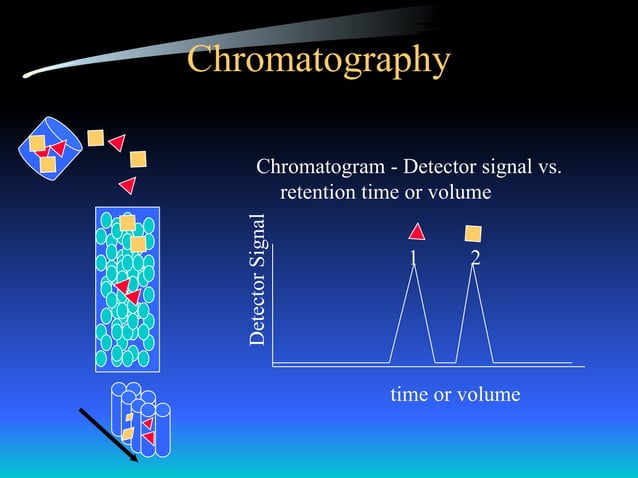 Chromatography

Chromatogram - Detector signal vs. retention time or volume

Detector Signal

1

2

time or volume